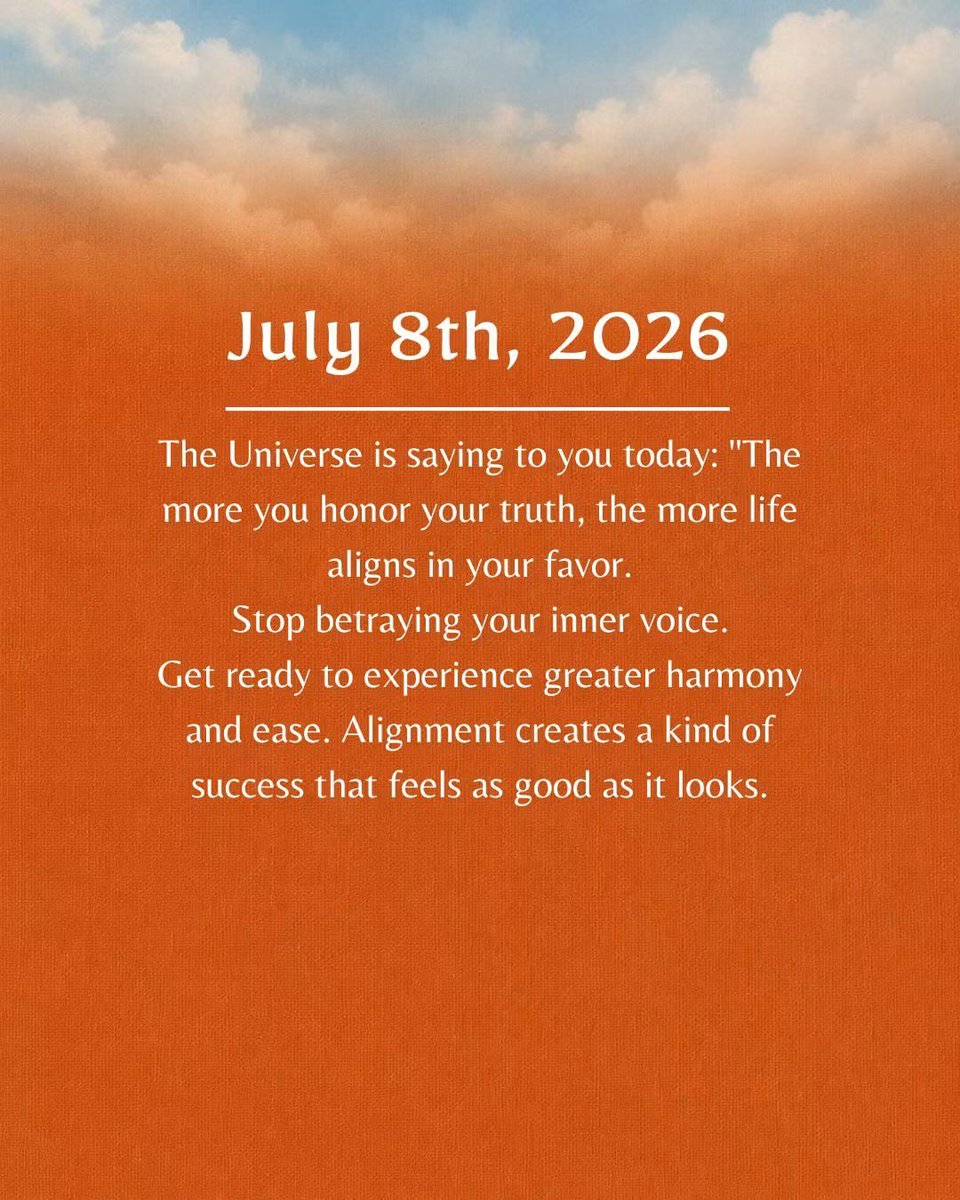 July 8th, 2026

The Universe is saying to you today: "The more you honor your truth, the more life aligns in your favor.
Stop betraying your inner voice.
Get ready to experience greater harmony and ease. Alignment creates a kind of success that feels as good as it looks.